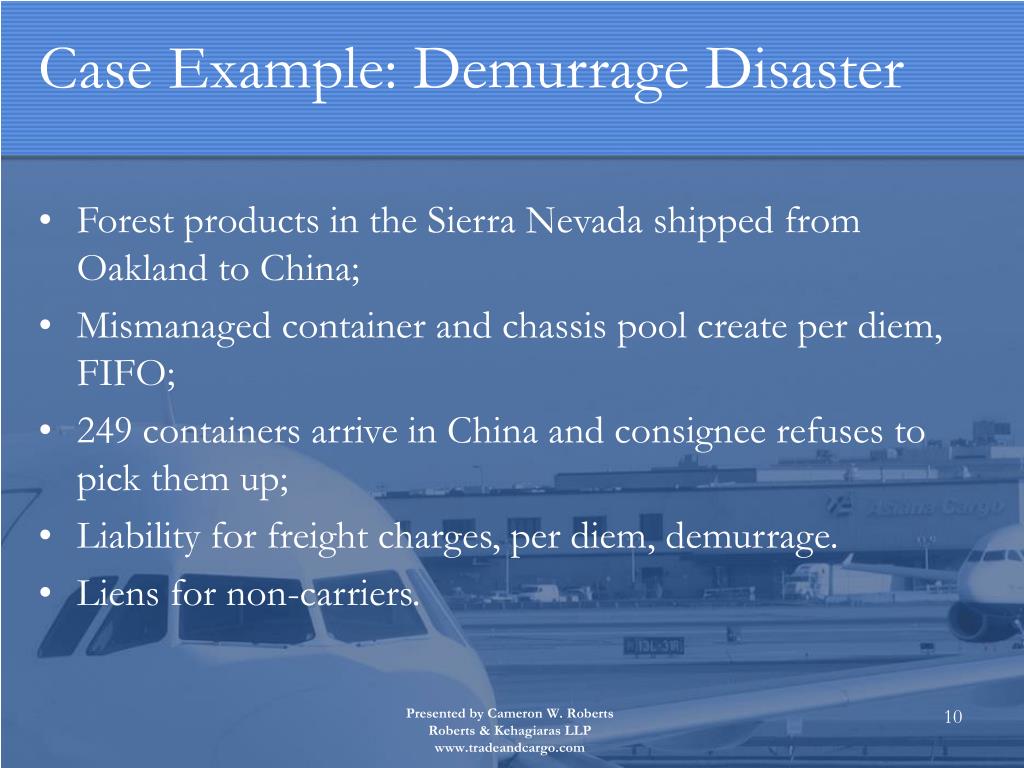 Case Example: Demurrage Disaster

• Forest products in the Sierra Nevada shipped from Oakland to China;
• Mismanaged container and chassis pool create per diem, FIFO;
• 249 containers arrive in China and consignee refuses to pick them up;
• Liability for freight charges, per diem, demurrage.
• Liens for non-carriers.

Asiana Cargo

13L-31R

Presented by Cameron W. Roberts
Roberts & Kehagiaras LLP
www.tradeandcargo.com

10